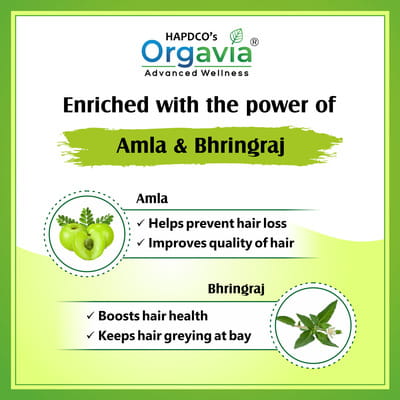 HAPDCO's
Orgavia®
Advanced Wellness

Enriched with the power of

Amla & Bhringraj

Amla
✓ Helps prevent hair loss
✓ Improves quality of hair

Bhringraj
✓ Boosts hair health
✓ Keeps hair greying at bay